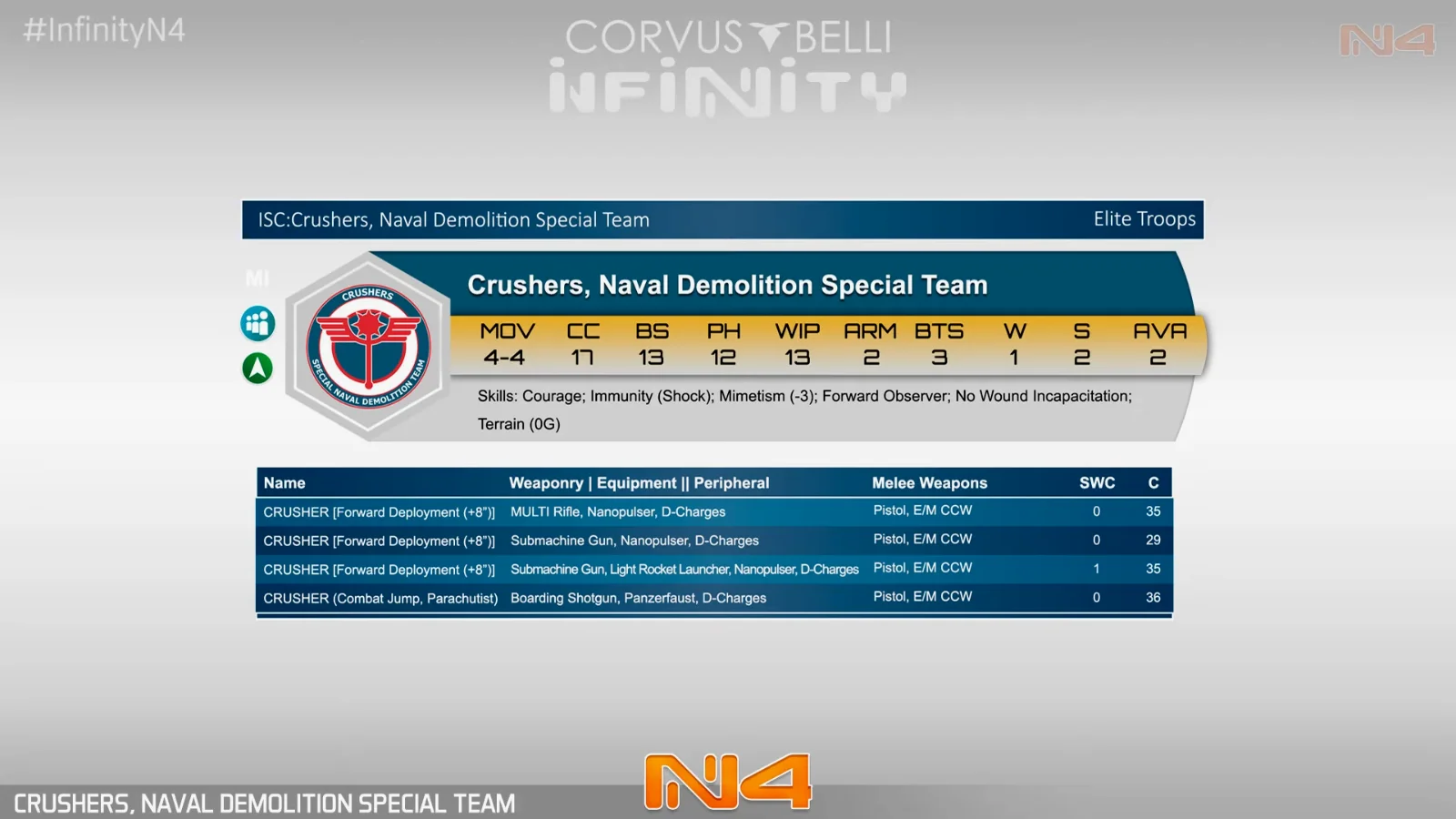 #InfinityN4

CORVUS BELLI
INFINITY

N4

ISC:Crushers, Naval Demolition Special Team

Elite Troops

MI

CRUSHERS
SPECIAL NAVAL DEMOLITION TEAM

Crushers, Naval Demolition Special Team

| MOV | CC | BS | PH | WIP | ARM | BTS | W | S | AVA |
|---|---|---|---|---|---|---|---|---|---|
| 4-4 | 17 | 13 | 12 | 13 | 2 | 3 | 1 | 2 | 2 |

Skills: Courage; Immunity (Shock); Mimetism (-3); Forward Observer; No Wound Incapacitation; Terrain (0G)

| Name | Weaponry \| Equipment \|\| Peripheral | Melee Weapons | SWC | C |
|---|---|---|---|---|
| CRUSHER [Forward Deployment (+8")] | MULTI Rifle, Nanopulser, D-Charges | Pistol, E/M CCW | 0 | 35 |
| CRUSHER [Forward Deployment (+8")] | Submachine Gun, Nanopulser, D-Charges | Pistol, E/M CCW | 0 | 29 |
| CRUSHER [Forward Deployment (+8")] | Submachine Gun, Light Rocket Launcher, Nanopulser, D-Charges | Pistol, E/M CCW | 1 | 35 |
| CRUSHER (Combat Jump, Parachutist) | Boarding Shotgun, Panzerfaust, D-Charges | Pistol, E/M CCW | 0 | 36 |

CRUSHERS, NAVAL DEMOLITION SPECIAL TEAM

N4